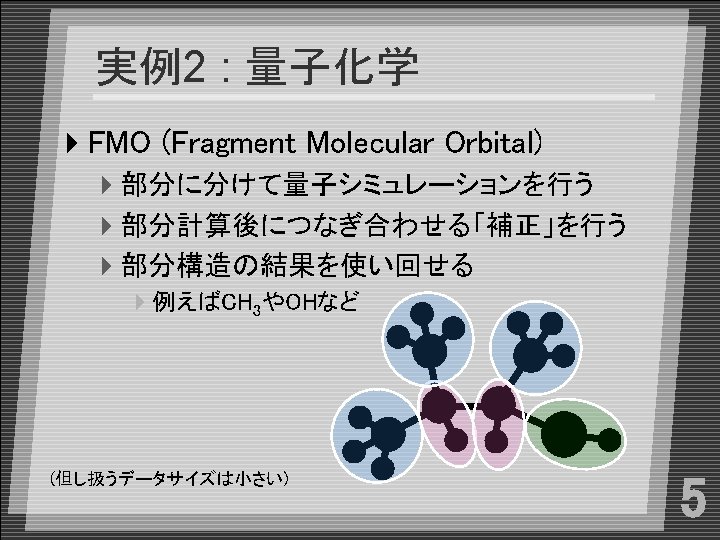 実例2：量子化学

FMO (Fragment Molecular Orbital)

部分に分けて量子シミュレーションを行う

部分計算後につなぎ合わせる「補正」を行う

部分構造の結果を使い回せる

例えば$CH_3$やOHなど

(但し扱うデータサイズは小さい)

5